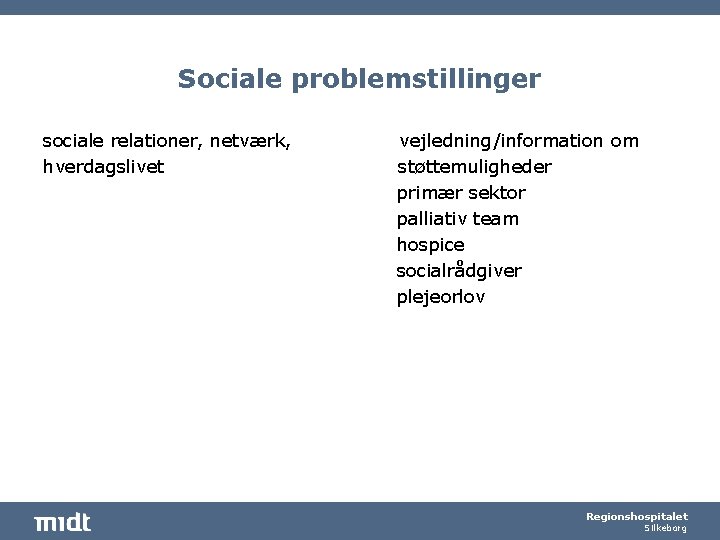 Sociale problemstillinger

sociale relationer, netværk, hverdagslivet

vejledning/information om
støttemuligheder
primær sektor
palliativ team
hospice
socialrådgiver
plejeorlov

midt

Regionshospitalet
Silkeborg